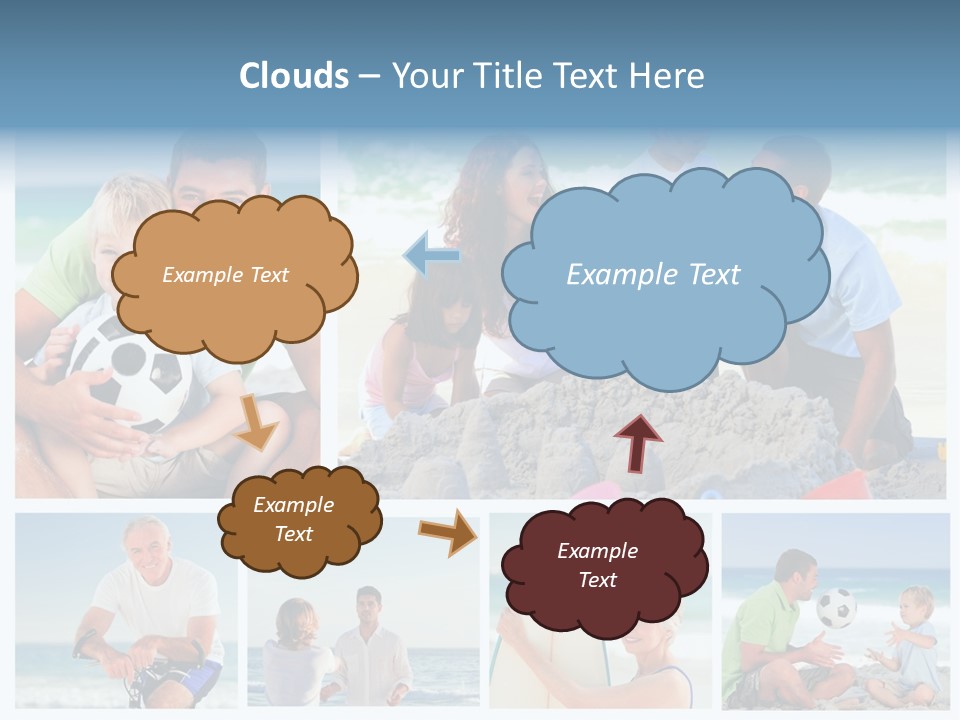 Clouds – Your Title Text Here

Example Text

Example Text

Example Text

Example Text